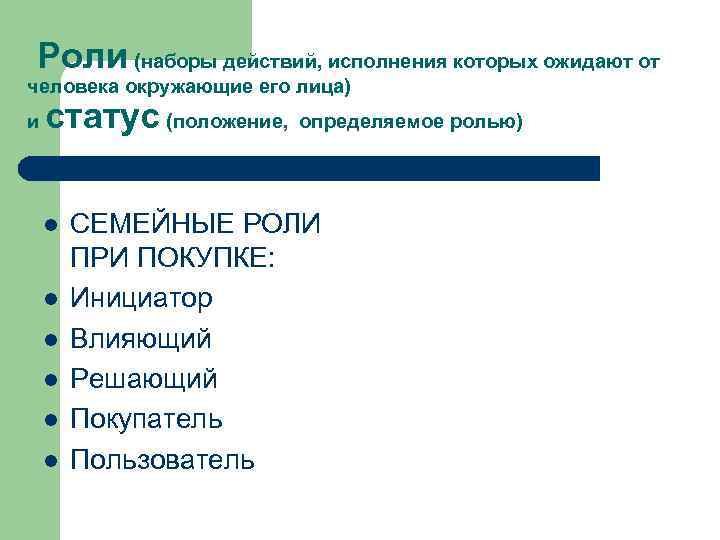 Роли (наборы действий, исполнения которых ожидают от человека окружающие его лица)
и статус (положение, определяемое ролью)

- СЕМЕЙНЫЕ РОЛИ ПРИ ПОКУПКЕ:
- Инициатор
- Влияющий
- Решающий
- Покупатель
- Пользователь